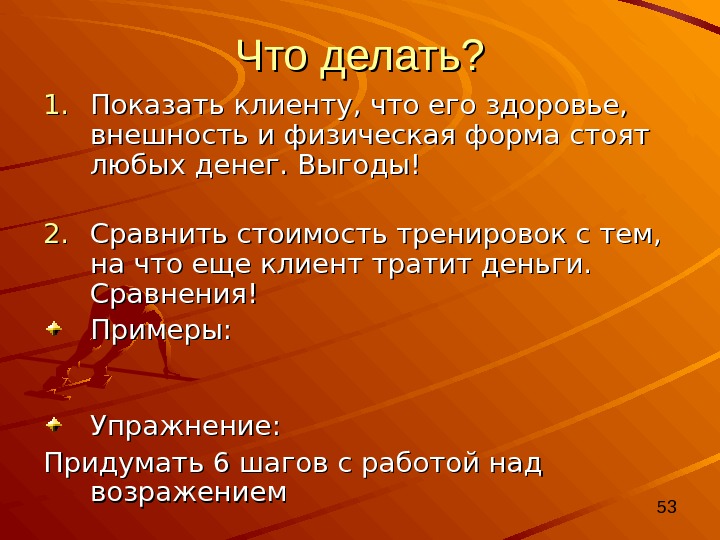 Что делать?

1. Показать клиенту, что его здоровье, внешность и физическая форма стоят любых денег. Выгоды!

2. Сравнить стоимость тренировок с тем, на что еще клиент тратит деньги. Сравнения!

Примеры:

Упражнение:

Придумать 6 шагов с работой над возражением

53